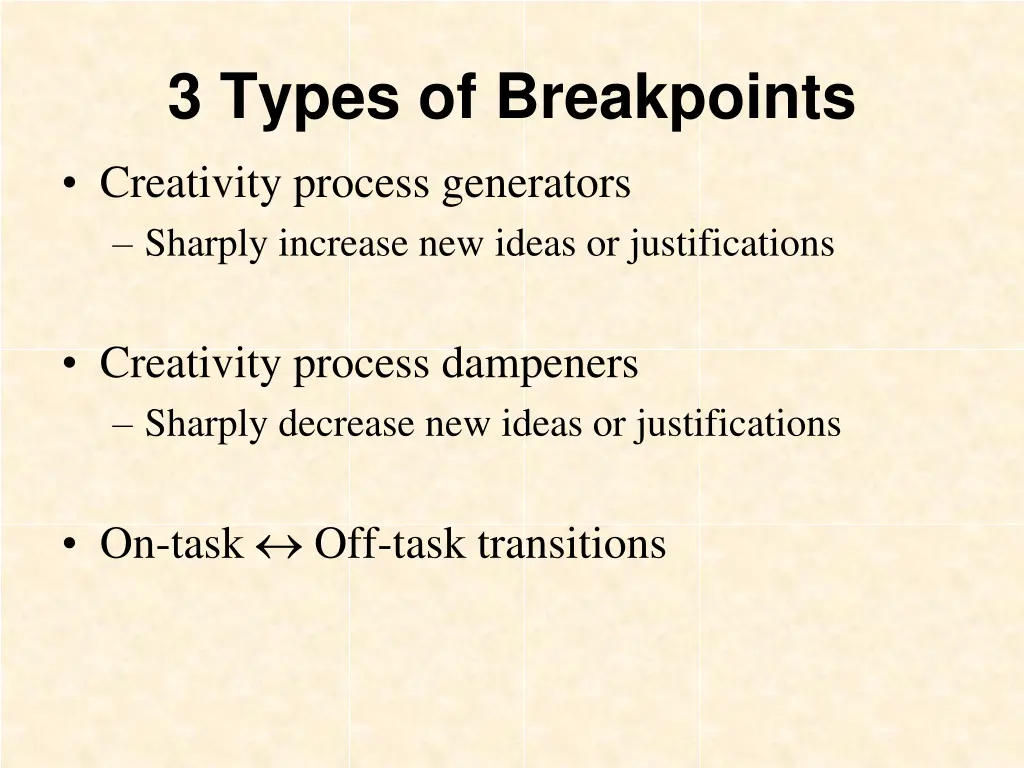 3 Types of Breakpoints

• Creativity process generators
– Sharply increase new ideas or justifications

• Creativity process dampeners
– Sharply decrease new ideas or justifications

• On-task $\leftrightarrow$ Off-task transitions